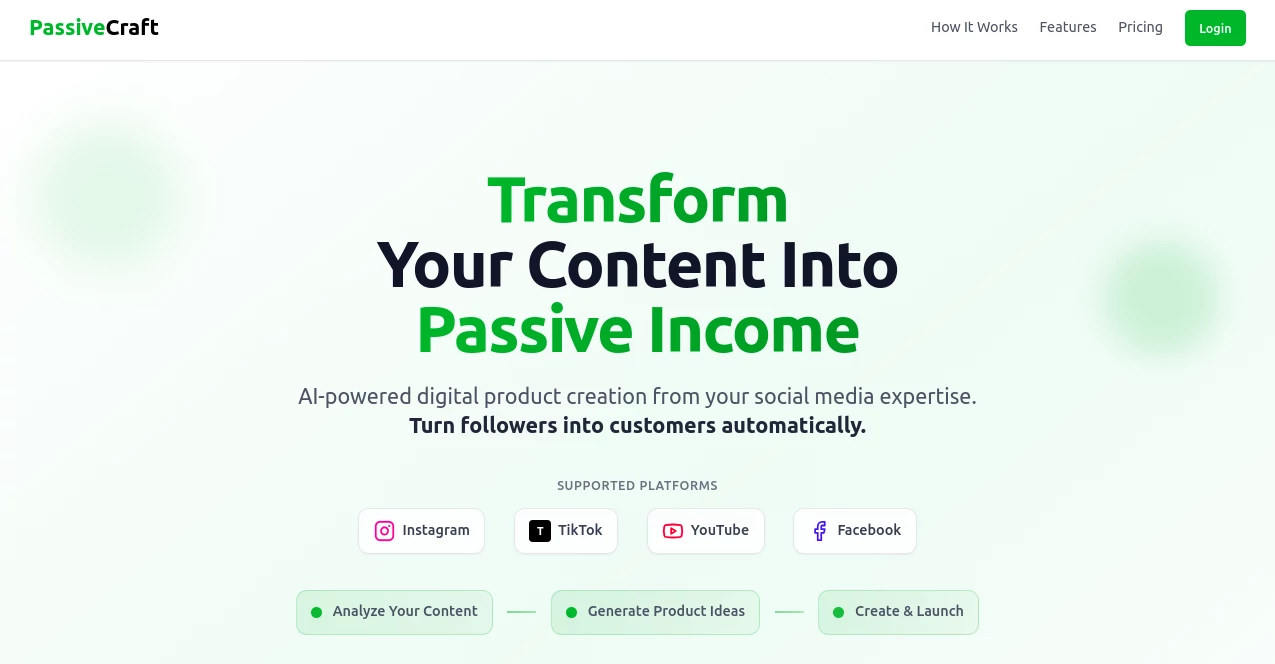 PassiveCraft

How It Works Features Pricing Login

Transform
Your Content Into
Passive Income

AI-powered digital product creation from your social media expertise.
Turn followers into customers automatically.

SUPPORTED PLATFORMS

Instagram
T TikTok
YouTube
Facebook

Analyze Your Content
Generate Product Ideas
Create & Launch